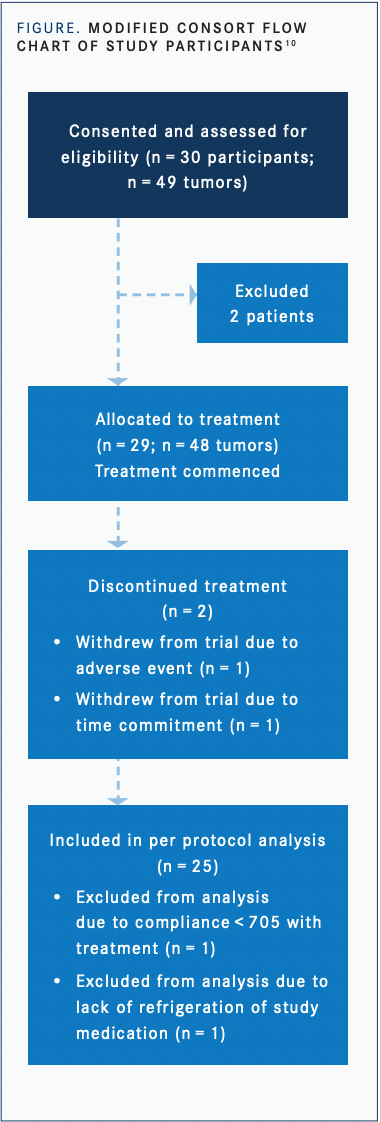 FIGURE. MODIFIED CONSORT FLOW CHART OF STUDY PARTICIPANTS$^{10}$

Consented and assessed for eligibility (n = 30 participants; n = 49 tumors)

Excluded 2 patients

Allocated to treatment (n = 29; n = 48 tumors) Treatment commenced

Discontinued treatment (n = 2)

• Withdrew from trial due to adverse event (n = 1)

• Withdrew from trial due to time commitment (n = 1)

Included in per protocol analysis (n = 25)

• Excluded from analysis due to compliance < 705 with treatment (n = 1)

• Excluded from analysis due to lack of refrigeration of study medication (n = 1)